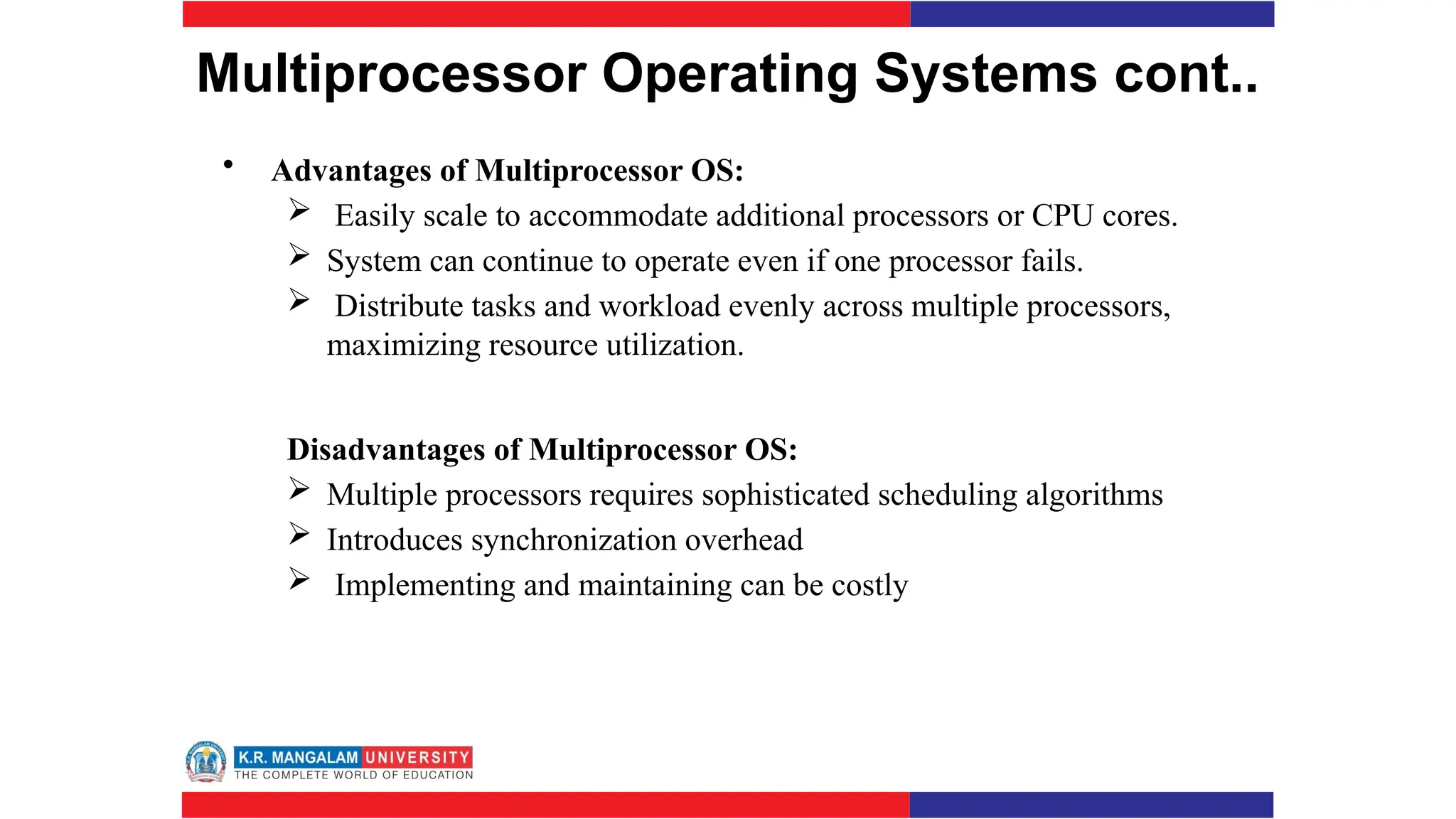 Multiprocessor Operating Systems cont..

• Advantages of Multiprocessor OS:
➢ Easily scale to accommodate additional processors or CPU cores.
➢ System can continue to operate even if one processor fails.
➢ Distribute tasks and workload evenly across multiple processors, maximizing resource utilization.

Disadvantages of Multiprocessor OS:
➢ Multiple processors requires sophisticated scheduling algorithms
➢ Introduces synchronization overhead
➢ Implementing and maintaining can be costly

K.R. MANGALAM UNIVERSITY
THE COMPLETE WORLD OF EDUCATION